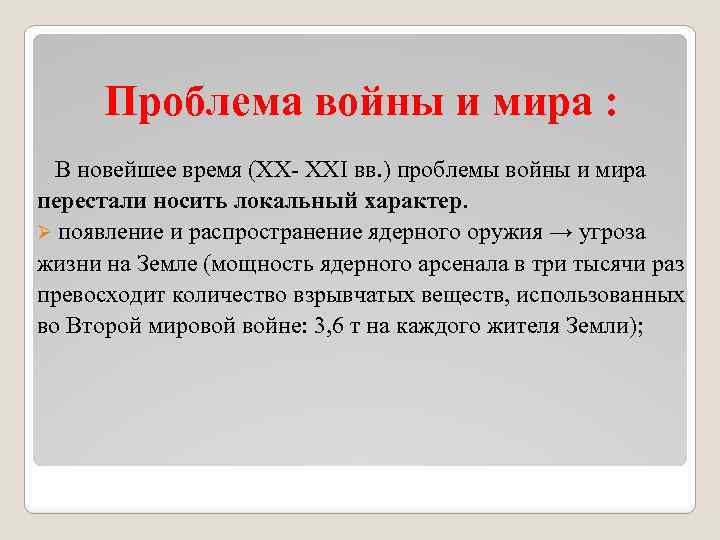 Проблема войны и мира :

В новейшее время (XX- XXI вв.) проблемы войны и мира **перестали носить локальный характер.**

➢ появление и распространение ядерного оружия → угроза жизни на Земле (мощность ядерного арсенала в три тысячи раз превосходит количество взрывчатых веществ, использованных во Второй мировой войне: 3,6 т на каждого жителя Земли);